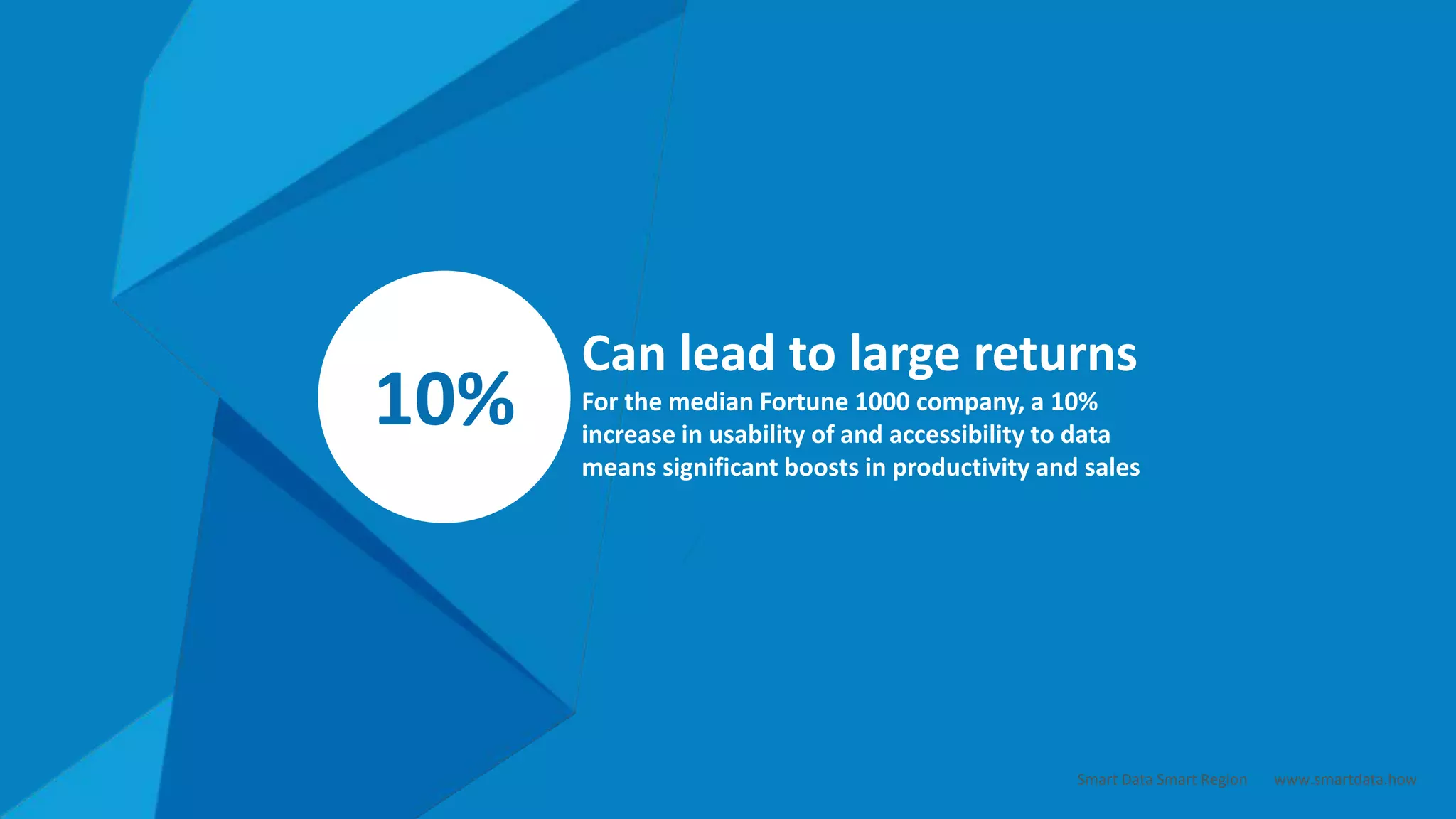 10%

Can lead to large returns

For the median Fortune 1000 company, a 10% increase in usability of and accessibility to data means significant boosts in productivity and sales

Smart Data Smart Region www.smartdata.how